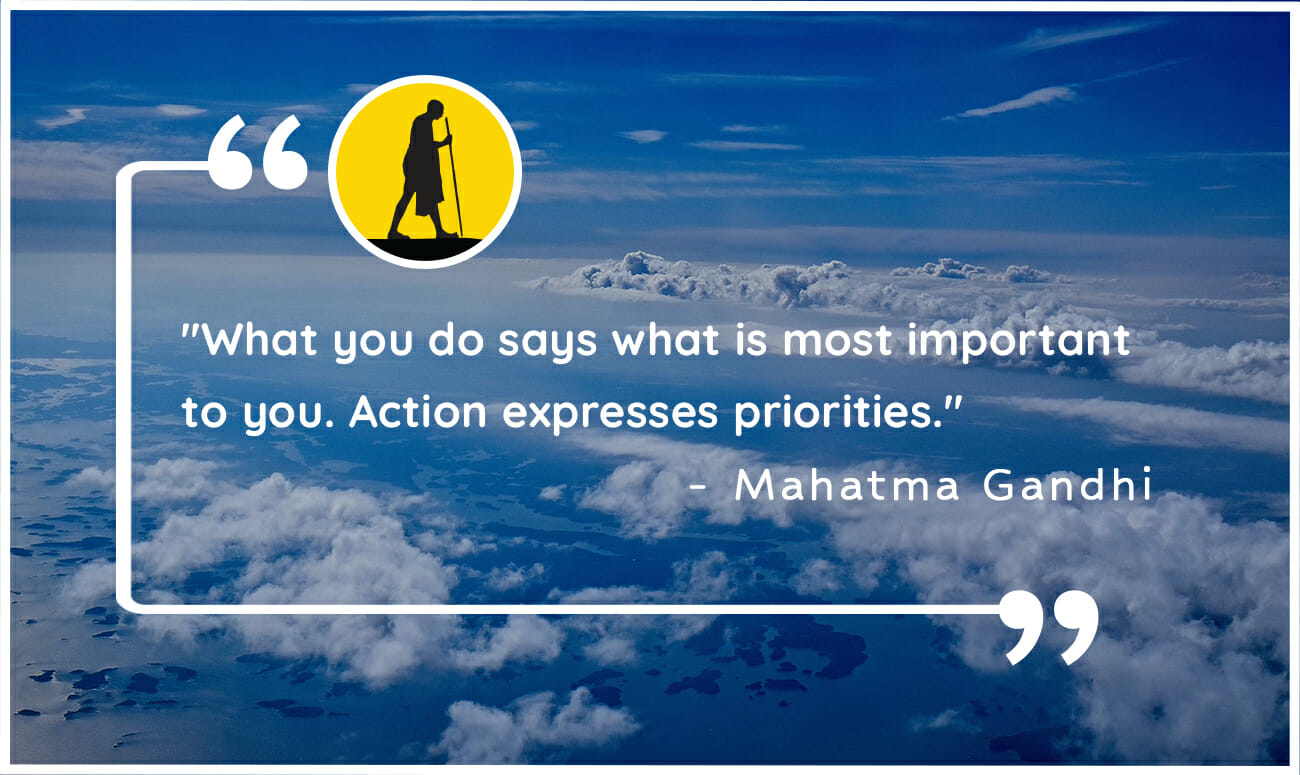 "What you do says what is most important to you. Action expresses priorities."

- Mahatma Gandhi